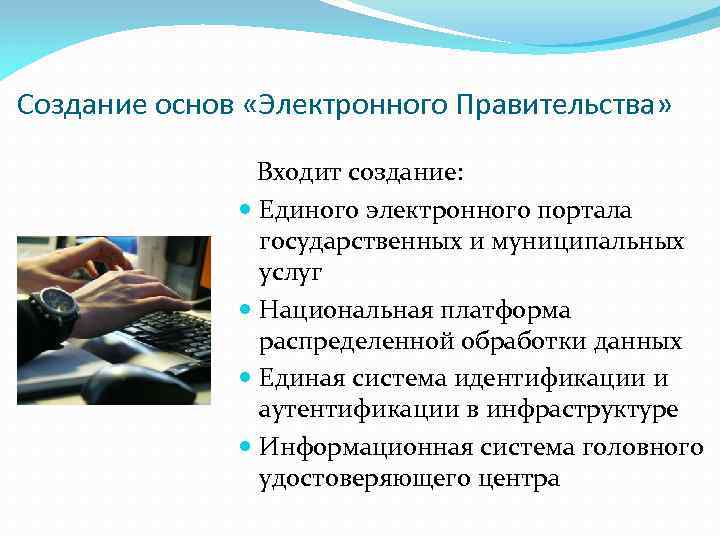 Создание основ «Электронного Правительства»

Входит создание:

- Единого электронного портала государственных и муниципальных услуг
- Национальная платформа распределенной обработки данных
- Единая система идентификации и аутентификации в инфраструктуре
- Информационная система головного удостоверяющего центра